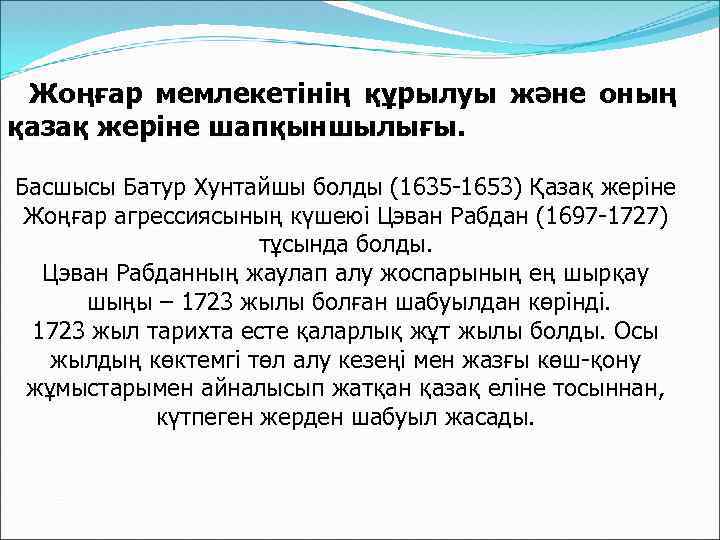 Жоңғар мемлекетінің құрылуы және оның қазақ жеріне шапқыншылығы.

Басшысы Батур Хунтайшы болды (1635-1653) Қазақ жеріне Жоңғар агрессиясының күшеюі Цэван Рабдан (1697-1727) тұсында болды.
Цэван Рабданның жаулап алу жоспарының ең шырқау шыңы – 1723 жылы болған шабуылдан көрінді.
1723 жыл тарихта есте қаларлық жұт жылы болды. Осы жылдың көктемгі төл алу кезеңі мен жазғы көш-қону жұмыстарымен айналысып жатқан қазақ еліне тосыннан, күтпеген жерден шабуыл жасады.